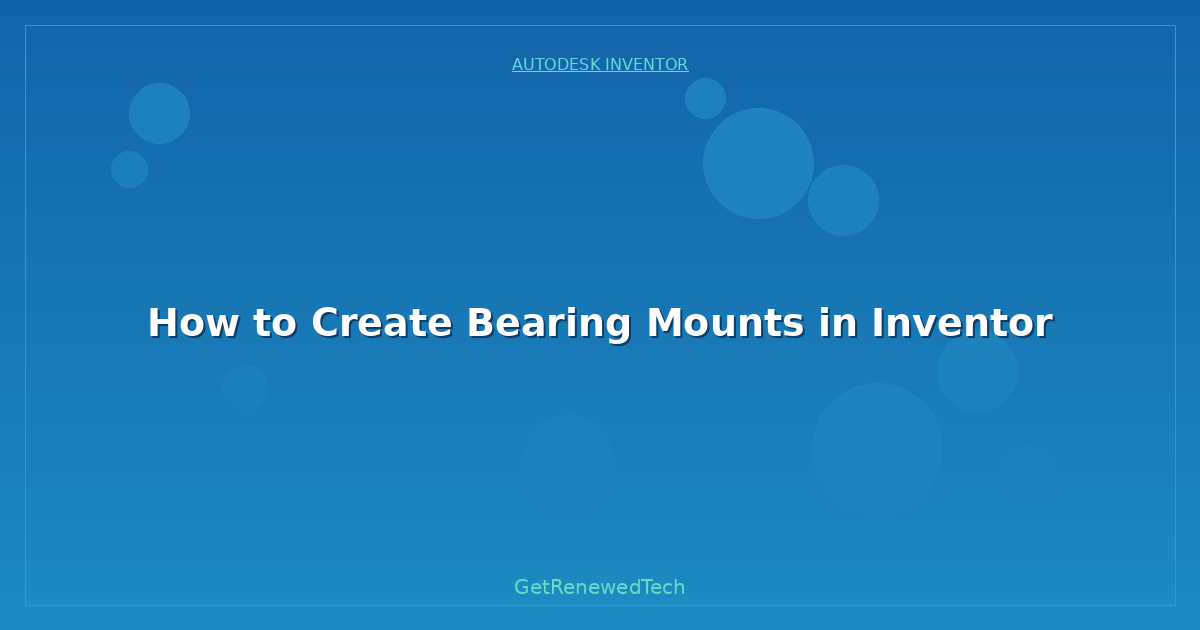 AUTODESK INVENTOR

How to Create Bearing Mounts in Inventor

GetRenewedTech